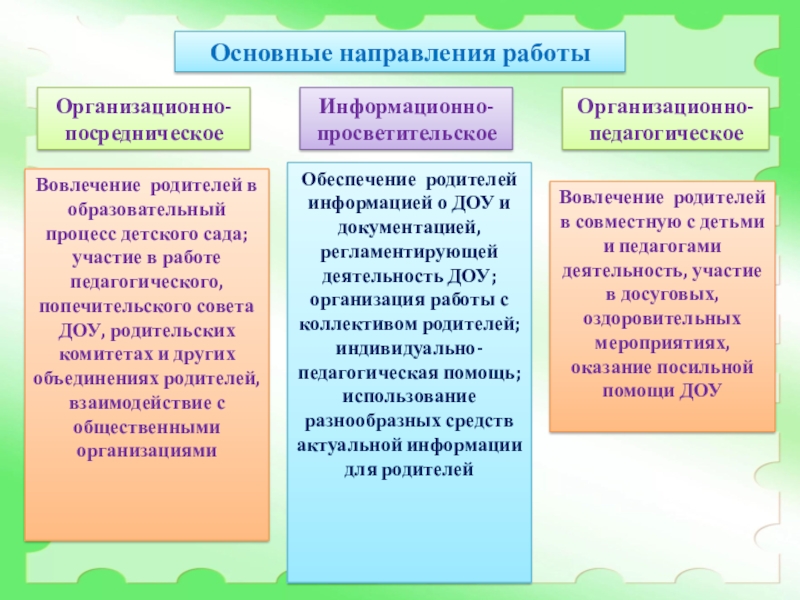 Основные направления работы

Организационно-посредническое

Вовлечение родителей в образовательный процесс детского сада; участие в работе педагогического, попечительского совета ДОУ, родительских комитетах и других объединениях родителей, взаимодействие с общественными организациями

Информационно-просветительское

Обеспечение родителей информацией о ДОУ и документацией, регламентирующей деятельность ДОУ; организация работы с коллективом родителей; индивидуально-педагогическая помощь; использование разнообразных средств актуальной информации для родителей

Организационно-педагогическое

Вовлечение родителей в совместную с детьми и педагогами деятельность, участие в досуговых, оздоровительных мероприятиях, оказание посильной помощи ДОУ